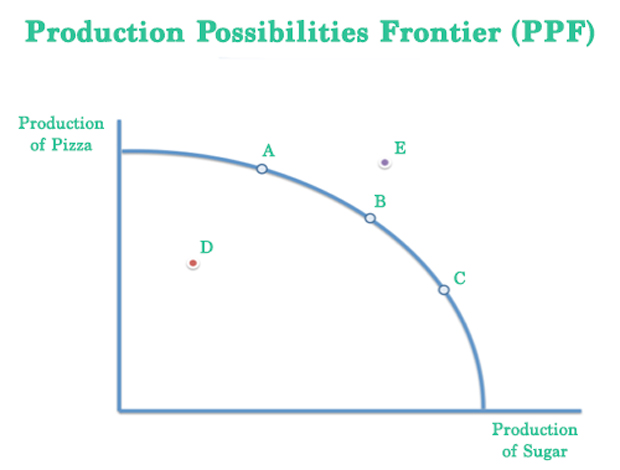 Production Possibilities Frontier (PPF)

Production of Pizza

A

E

B

D

C

Production of Sugar